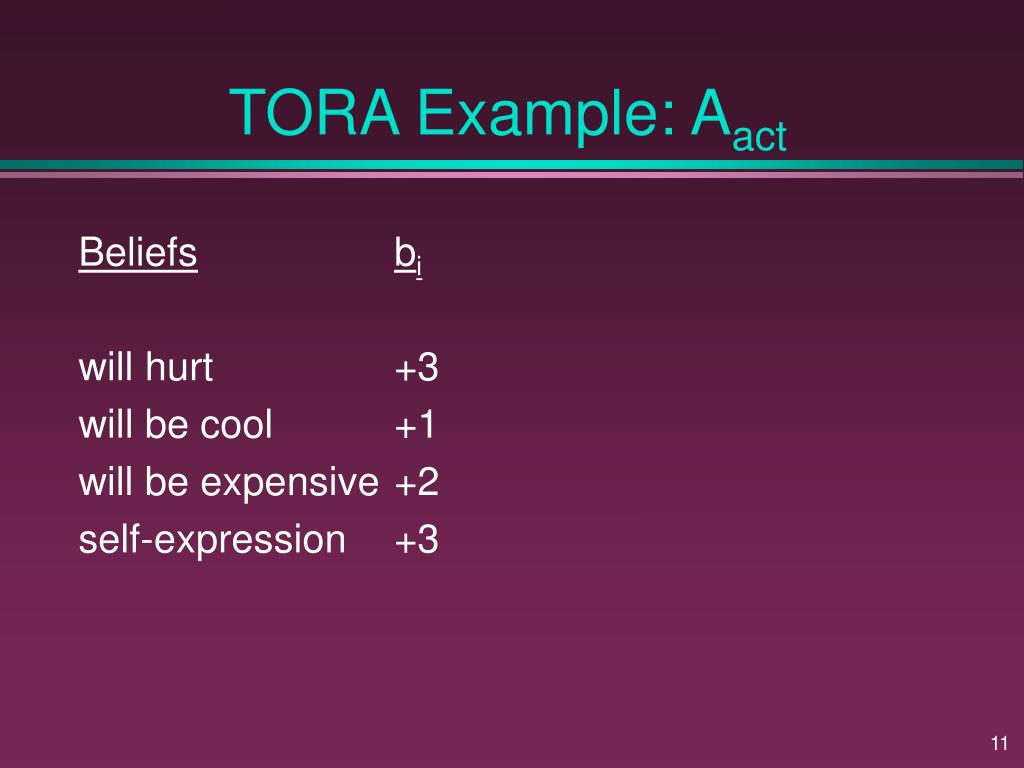 TORA Example: $A_{act}$

| Beliefs | $b_i$ |
|---|---|
| will hurt | +3 |
| will be cool | +1 |
| will be expensive | +2 |
| self-expression | +3 |

11